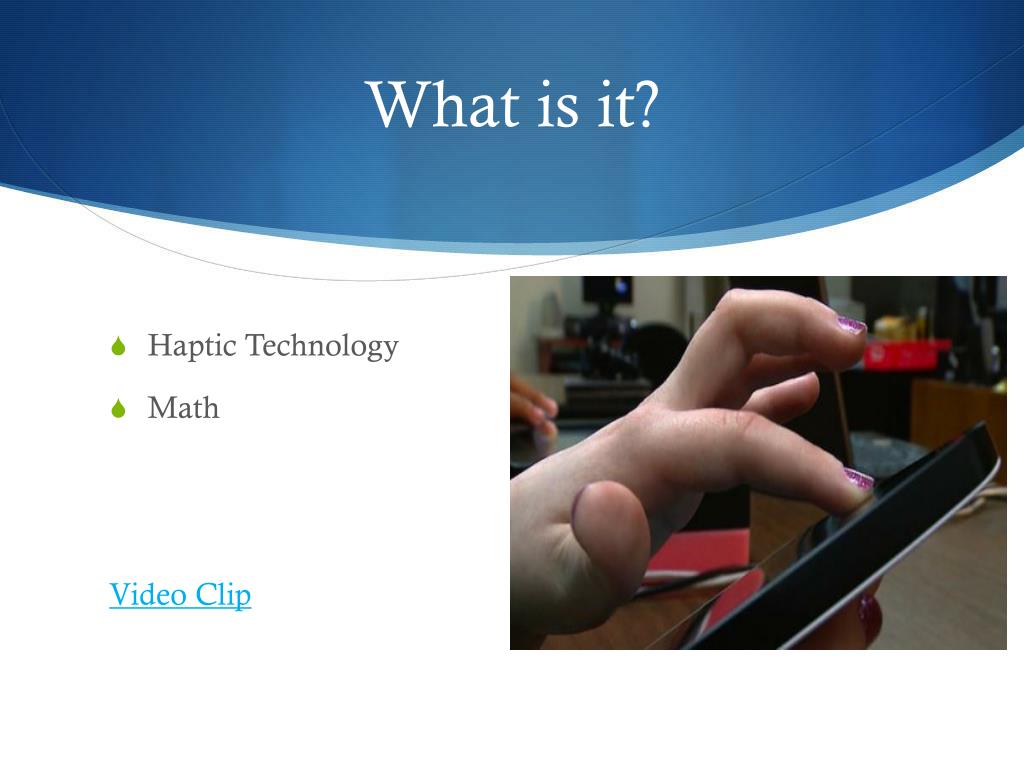 What is it?

Haptic Technology

Math

Video Clip